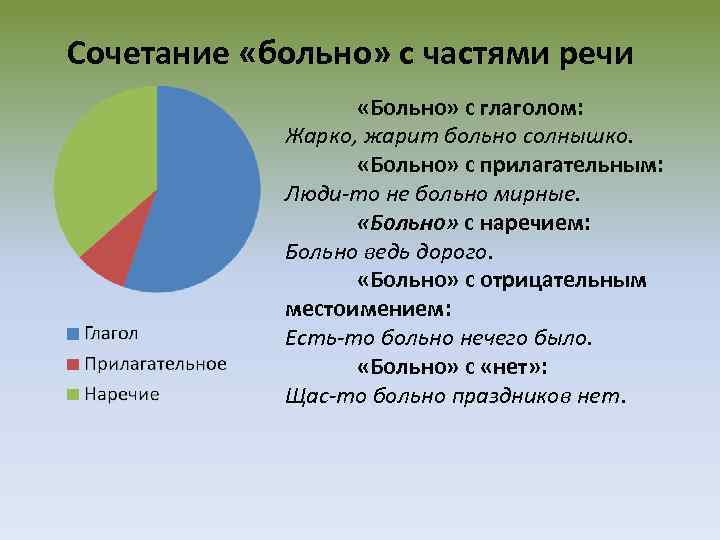 Сочетание «больно» с частями речи

Глагол
Прилагательное
Наречие

«Больно» с глаголом:
Жарко, жарит больно солнышко.
«Больно» с прилагательным:
Люди-то не больно мирные.
«Больно» с наречием:
Больно ведь дорого.
«Больно» с отрицательным местоимением:
Есть-то больно нечего было.
«Больно» с «нет»:
Щас-то больно праздников нет.